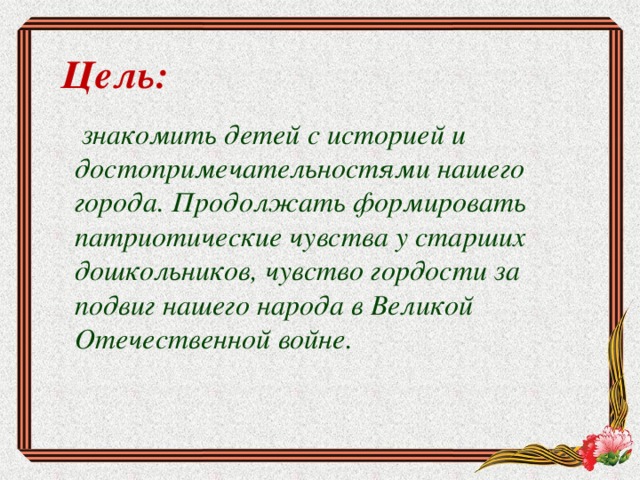 Цель:

знакомить детей с историей и достопримечательностями нашего города. Продолжать формировать патриотические чувства у старших дошкольников, чувство гордости за подвиг нашего народа в Великой Отечественной войне.